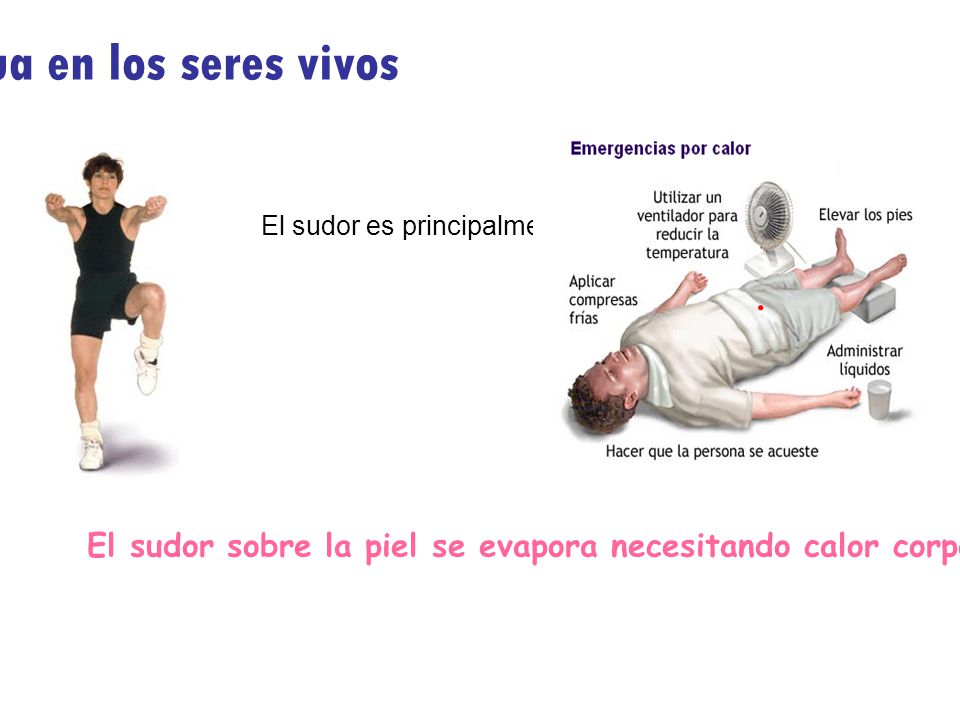 ua en los seres vivos

El sudor es principalme

Emergencias por calor

Utilizar un ventilador para reducir la temperatura

Elevar los pies

Aplicar compresas frías

Administrar líquidos

Hacer que la persona se acueste

El sudor sobre la piel se evapora necesitando calor corp